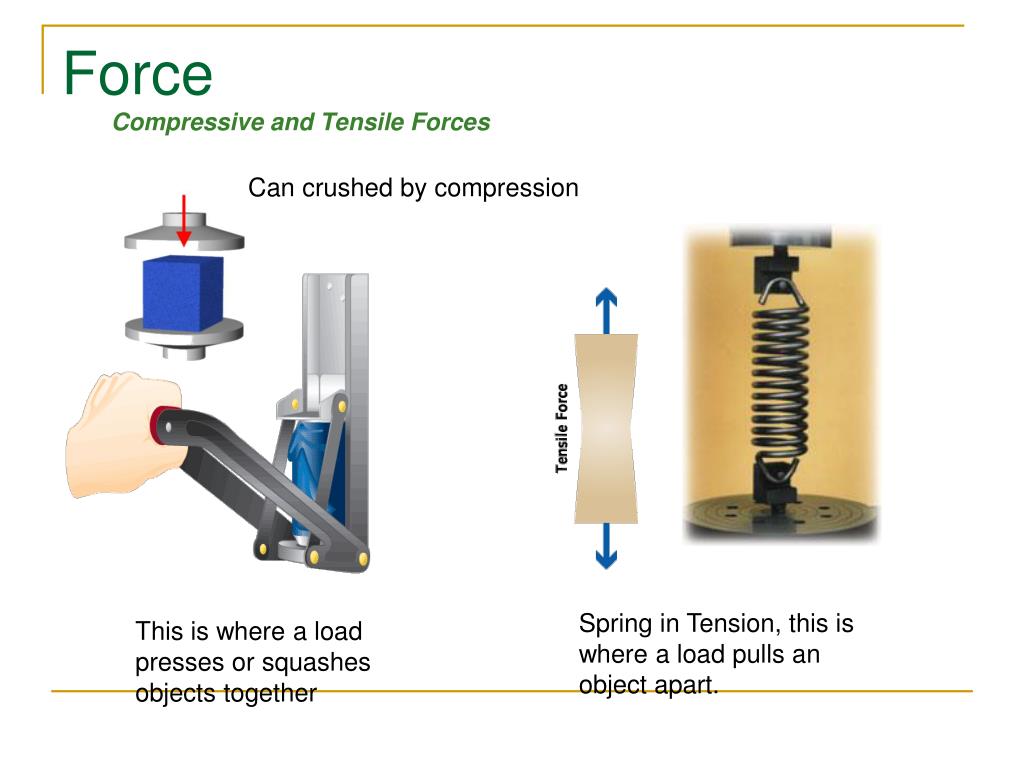 Force
Compressive and Tensile Forces

Can crushed by compression

Tensile Force

This is where a load presses or squashes objects together

Spring in Tension, this is where a load pulls an object apart.